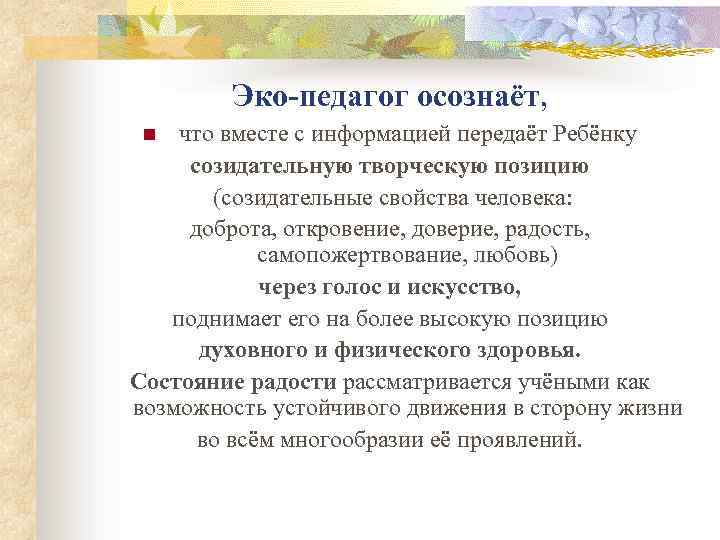 Эко-педагог осознаёт,

что вместе с информацией передаёт Ребёнку созидательную творческую позицию (созидательные свойства человека: доброта, откровение, доверие, радость, самопожертвование, любовь) через голос и искусство, поднимает его на более высокую позицию духовного и физического здоровья.

Состояние радости рассматривается учёными как возможность устойчивого движения в сторону жизни во всём многообразии её проявлений.